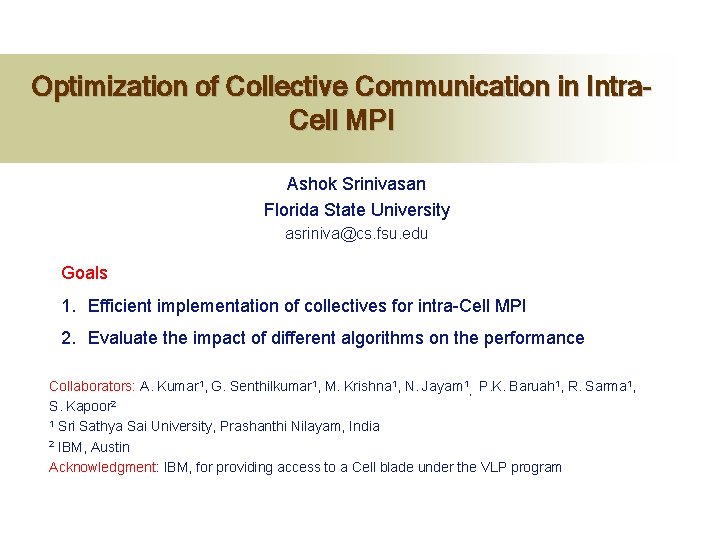 Optimization of Collective Communication in Intra-Cell MPI

Ashok Srinivasan
Florida State University
asriniva@cs.fsu.edu

Goals

1. Efficient implementation of collectives for intra-Cell MPI
2. Evaluate the impact of different algorithms on the performance

Collaborators: A. Kumar¹, G. Senthilkumar¹, M. Krishna¹, N. Jayam¹, P.K. Baruah¹, R. Sarma¹, S. Kapoor²
¹ Sri Sathya Sai University, Prashanthi Nilayam, India
² IBM, Austin
Acknowledgment: IBM, for providing access to a Cell blade under the VLP program